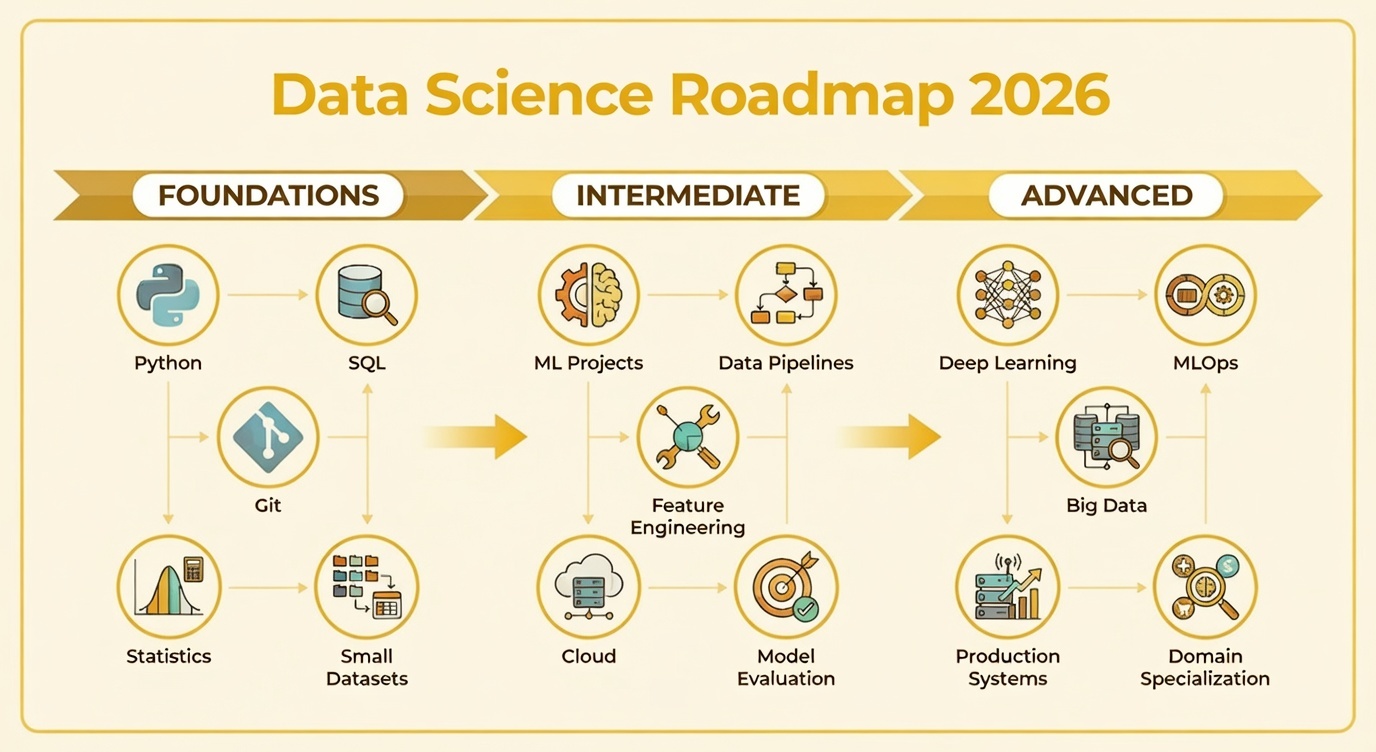 Data Science Roadmap 2026

FOUNDATIONS

Python

SQL

Git

Statistics

Small Datasets

INTERMEDIATE

ML Projects

Data Pipelines

Feature Engineering

Cloud

Model Evaluation

ADVANCED

Deep Learning

MLOps

Big Data

Production Systems

Domain Specialization